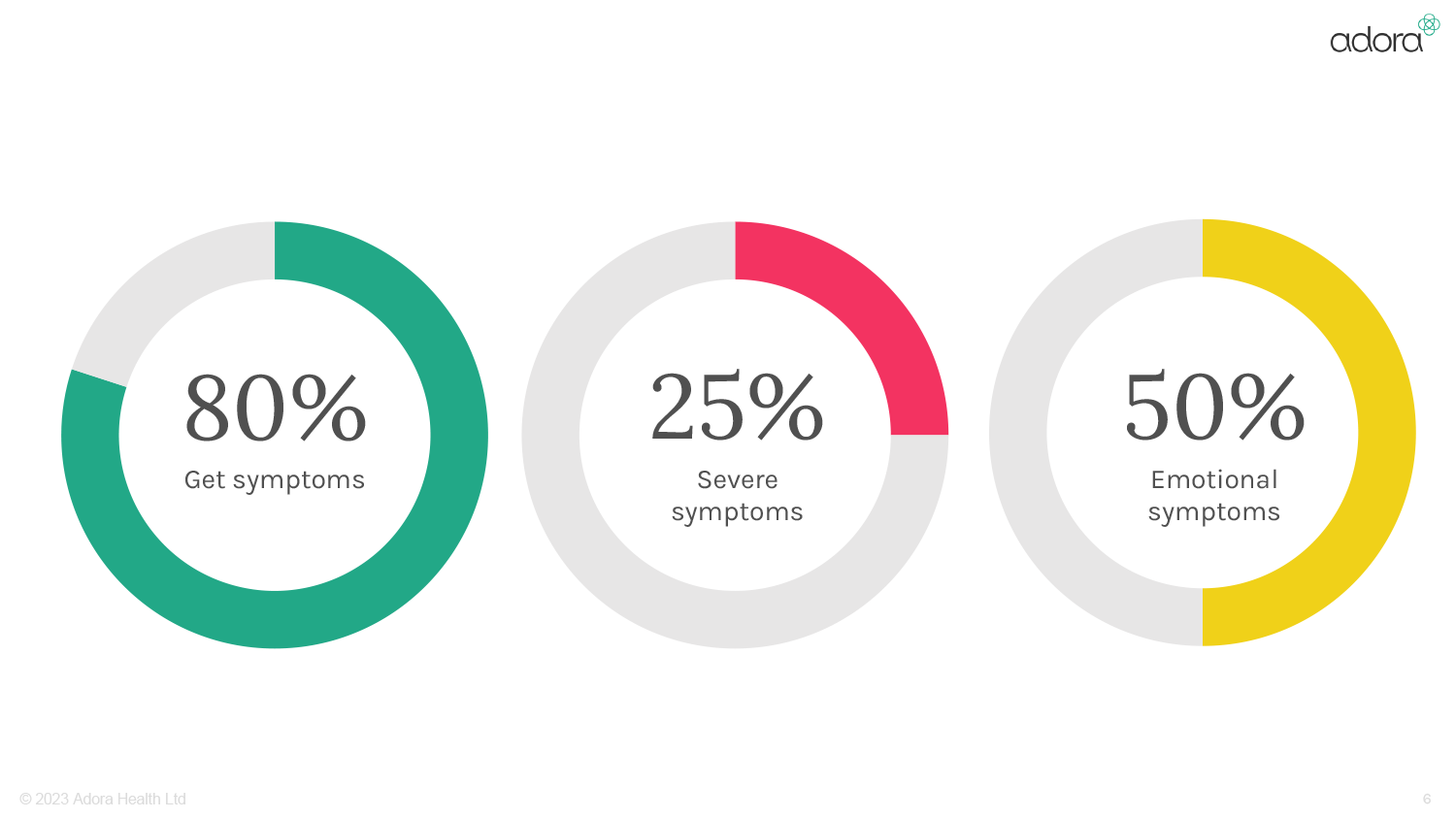 adora

80%
Get symptoms

25%
Severe symptoms

50%
Emotional symptoms

© 2023 Adora Health Ltd

6